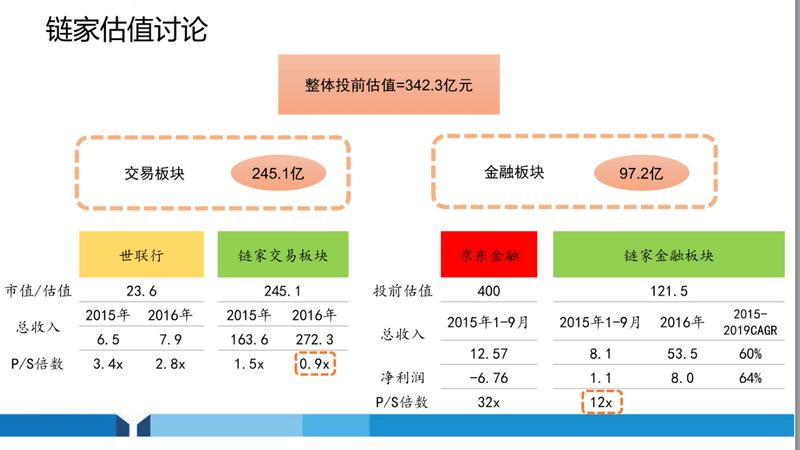 链家估值讨论

整体投前估值=342.3亿元

交易板块 245.1亿

金融板块 97.2亿

| | 世联行 | | 链家交易板块 | |
|---|---|---|---|---|
| 市值/估值 | 23.6 | | 245.1 | |
| 总收入 | 2015年 | 2016年 | 2015年 | 2016年 |
| | 6.5 | 7.9 | 163.6 | 272.3 |
| P/S倍数 | 3.4x | 2.8x | 1.5x | 0.9x |

| | 京东金融 | 链家金融板块 | | |
|---|---|---|---|---|
| 投前估值 | 400 | 121.5 | | |
| 总收入 | 2015年1-9月 | 2015年1-9月 | 2016年 | 2015-2019CAGR |
| | 12.57 | 8.1 | 53.5 | 60% |
| 净利润 | -6.76 | 1.1 | 8.0 | 64% |
| P/S倍数 | 32x | 12x | | |